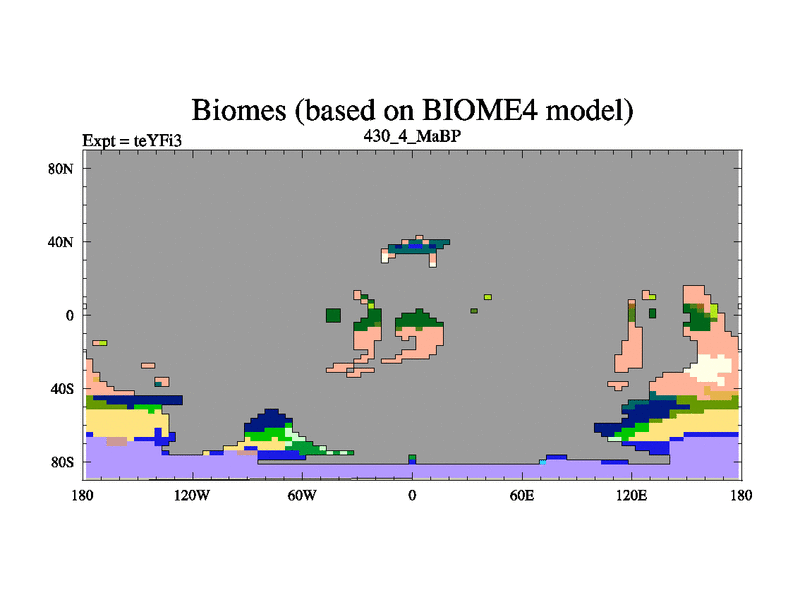 Biomes (based on BIOME4 model)

Expt = teYFi3

430_4_MaBP

80N

40N

0

40S

80S

180

120W

60W

0

60E

120E

180